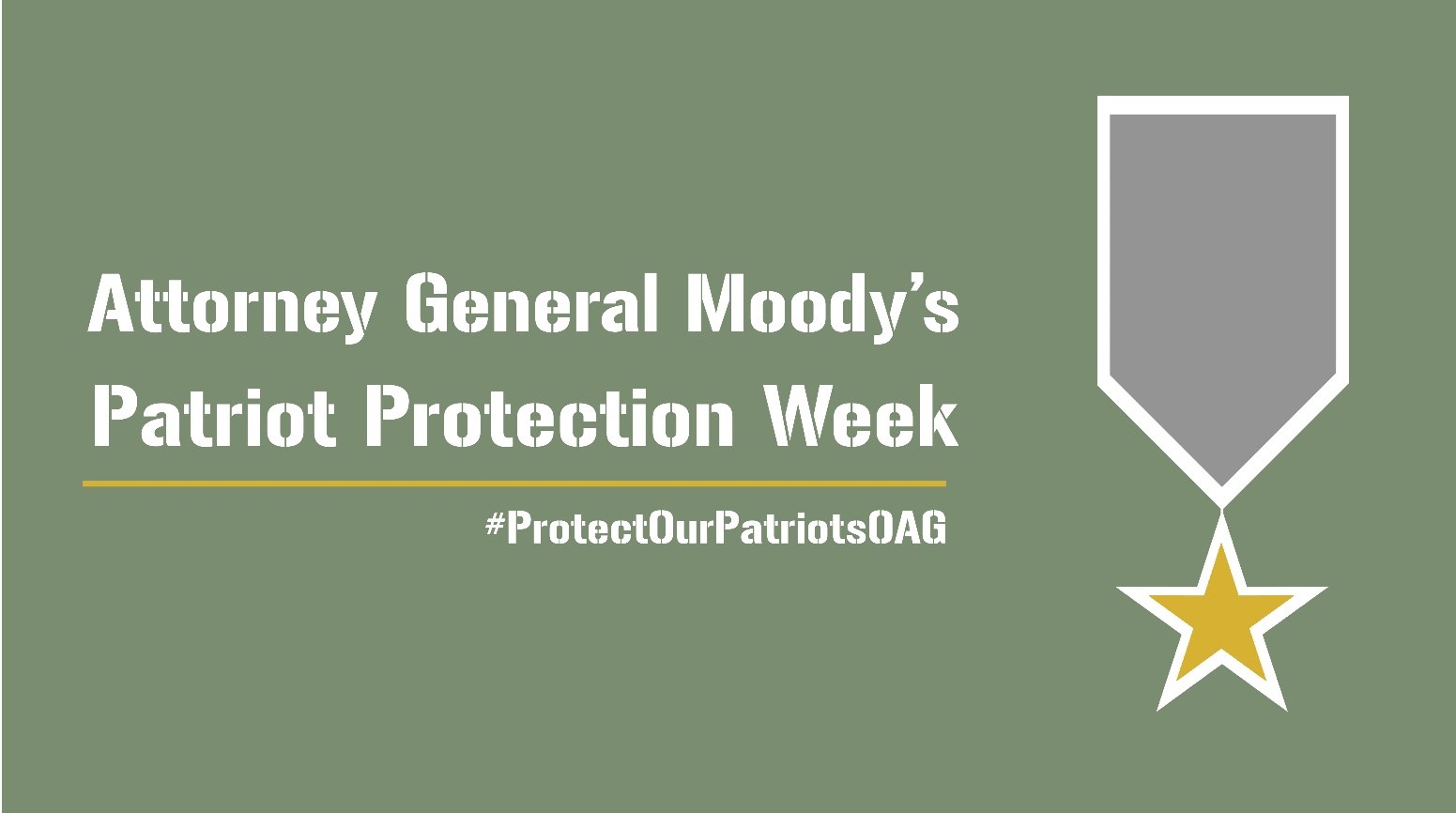 Attorney General Moody's
Patriot Protection Week

#ProtectOurPatriotsOAG